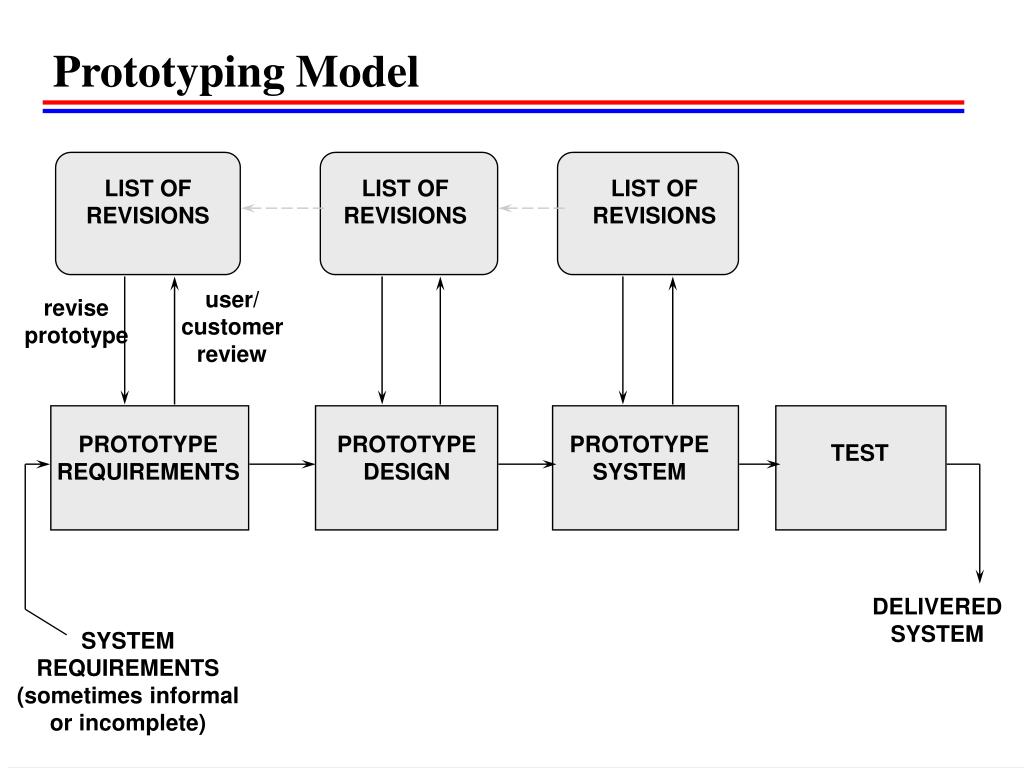 Prototyping Model

LIST OF REVISIONS

LIST OF REVISIONS

LIST OF REVISIONS

revise prototype

user/ customer review

PROTOTYPE REQUIREMENTS

PROTOTYPE DESIGN

PROTOTYPE SYSTEM

TEST

DELIVERED SYSTEM

SYSTEM REQUIREMENTS (sometimes informal or incomplete)